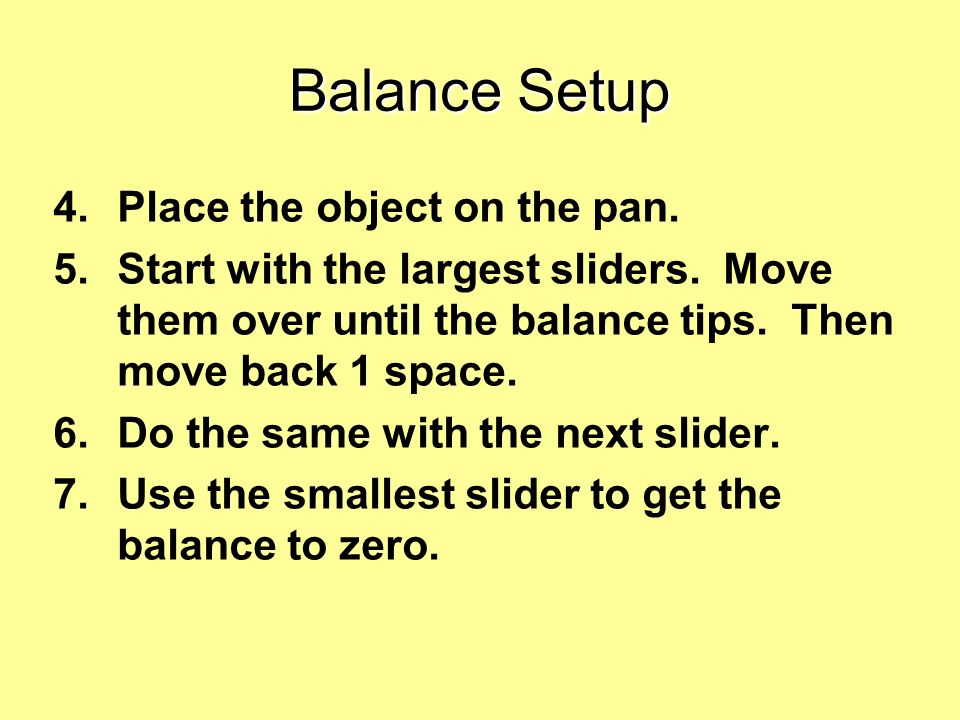 Balance Setup

4. Place the object on the pan.
5. Start with the largest sliders. Move them over until the balance tips. Then move back 1 space.
6. Do the same with the next slider.
7. Use the smallest slider to get the balance to zero.